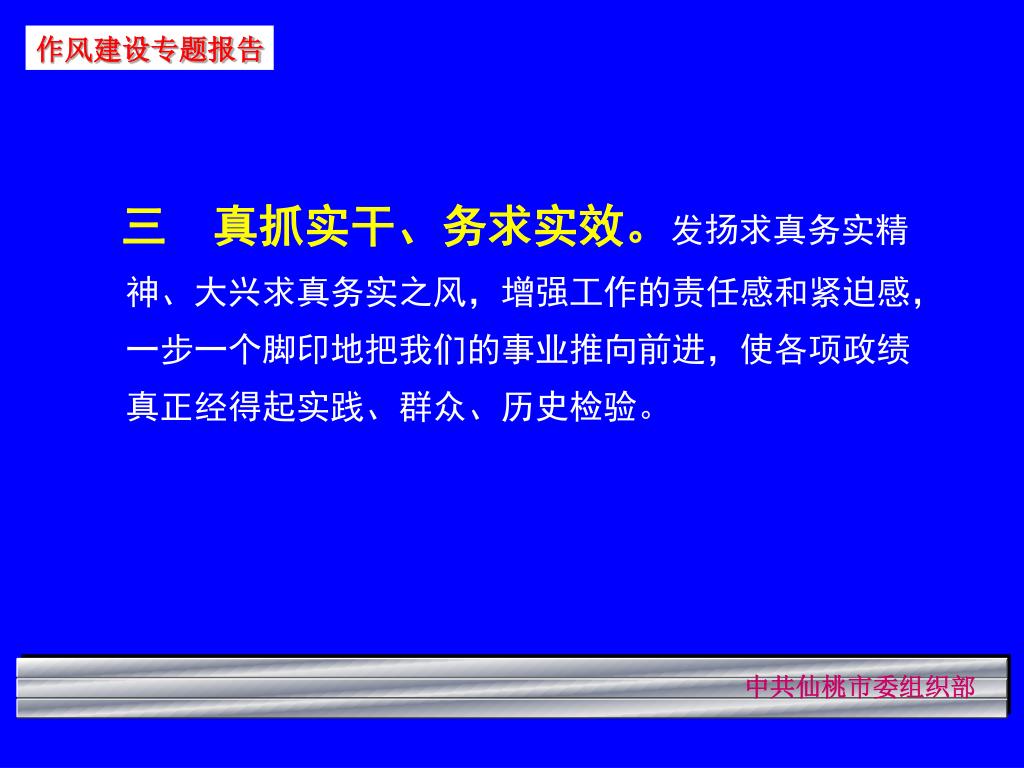 作风建设专题报告

三　真抓实干、务求实效。发扬求真务实精神、大兴求真务实之风，增强工作的责任感和紧迫感，一步一个脚印地把我们的事业推向前进，使各项政绩真正经得起实践、群众、历史检验。

中共仙桃市委组织部